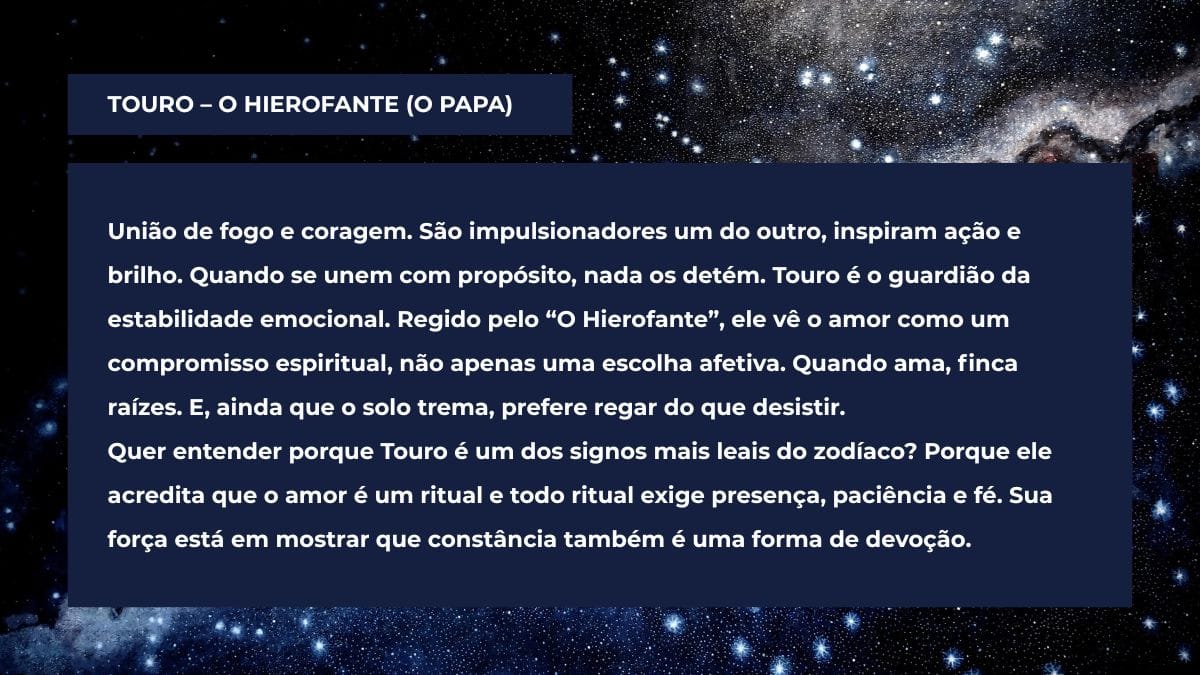 TOURO – O HIEROFANTE (O PAPA)

União de fogo e coragem. São impulsionadores um do outro, inspiram ação e brilho. Quando se unem com propósito, nada os detém. Touro é o guardião da estabilidade emocional. Regido pelo “O Hierofante”, ele vê o amor como um compromisso espiritual, não apenas uma escolha afetiva. Quando ama, finca raízes. E, ainda que o solo trema, prefere regar do que desistir.
Quer entender porque Touro é um dos signos mais leais do zodíaco? Porque ele acredita que o amor é um ritual e todo ritual exige presença, paciência e fé. Sua força está em mostrar que constância também é uma forma de devoção.